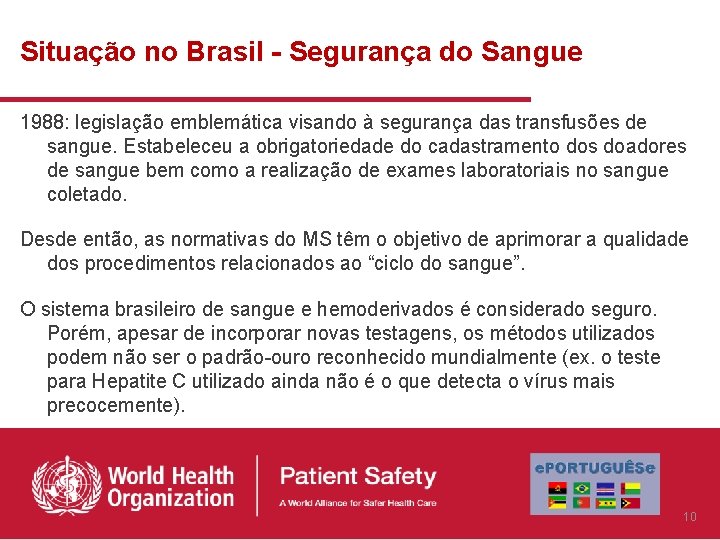 Situação no Brasil - Segurança do Sangue

1988: legislação emblemática visando à segurança das transfusões de sangue. Estabeleceu a obrigatoriedade do cadastramento dos doadores de sangue bem como a realização de exames laboratoriais no sangue coletado.

Desde então, as normativas do MS têm o objetivo de aprimorar a qualidade dos procedimentos relacionados ao “ciclo do sangue”.

O sistema brasileiro de sangue e hemoderivados é considerado seguro. Porém, apesar de incorporar novas testagens, os métodos utilizados podem não ser o padrão-ouro reconhecido mundialmente (ex. o teste para Hepatite C utilizado ainda não é o que detecta o vírus mais precocemente).

World Health Organization

Patient Safety
A World Alliance for Safer Health Care

ePORTUGUÊSe

10